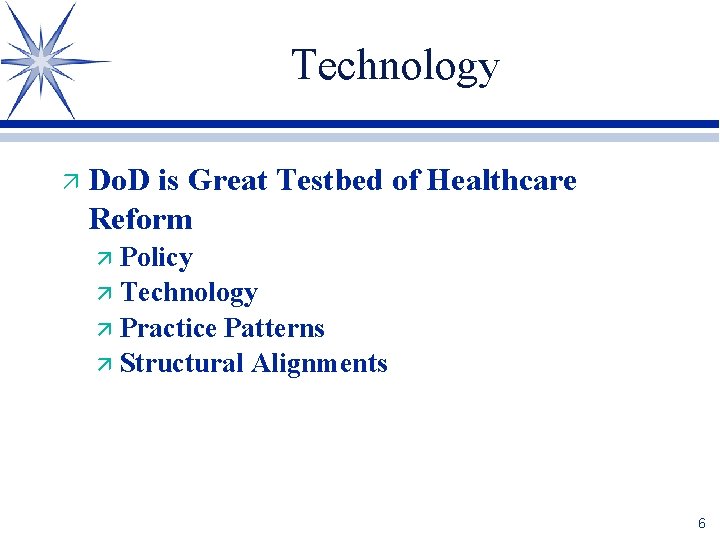 Technology

DoD is Great Testbed of Healthcare Reform

Policy

Technology

Practice Patterns

Structural Alignments

6